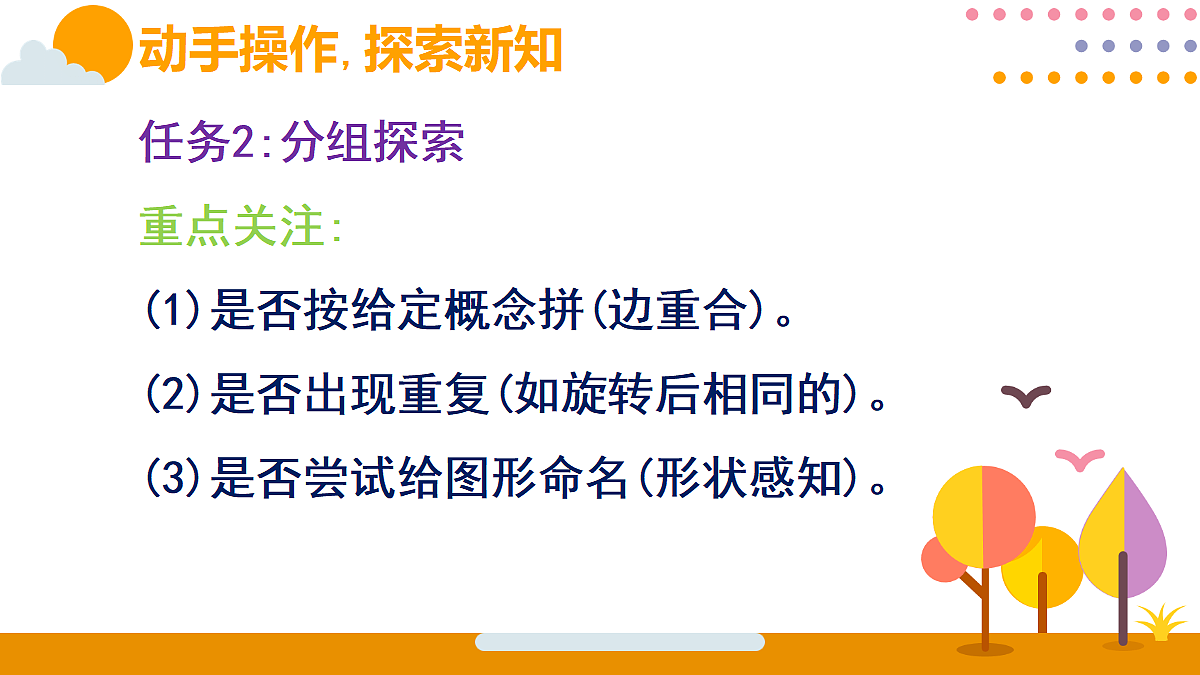 动手操作，探索新知

任务2:分组探索

重点关注:

(1)是否按给定概念拼(边重合)。

(2)是否出现重复(如旋转后相同的)。

(3)是否尝试给图形命名(形状感知)。